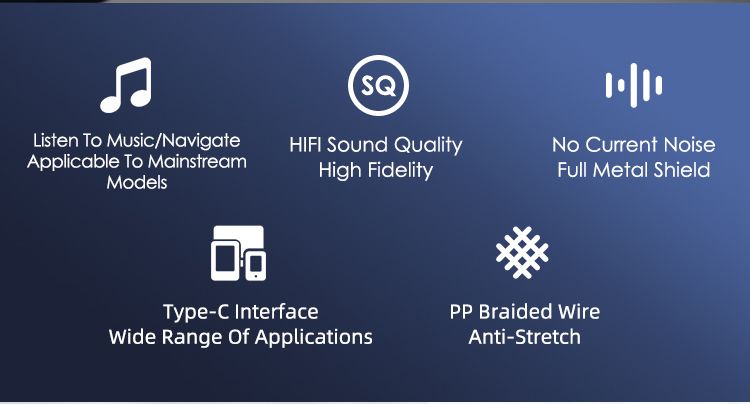 Listen To Music/Navigate Applicable To Mainstream Models

SQ

HIFI Sound Quality
High Fidelity

No Current Noise
Full Metal Shield

Type-C Interface
Wide Range Of Applications

PP Braided Wire
Anti-Stretch